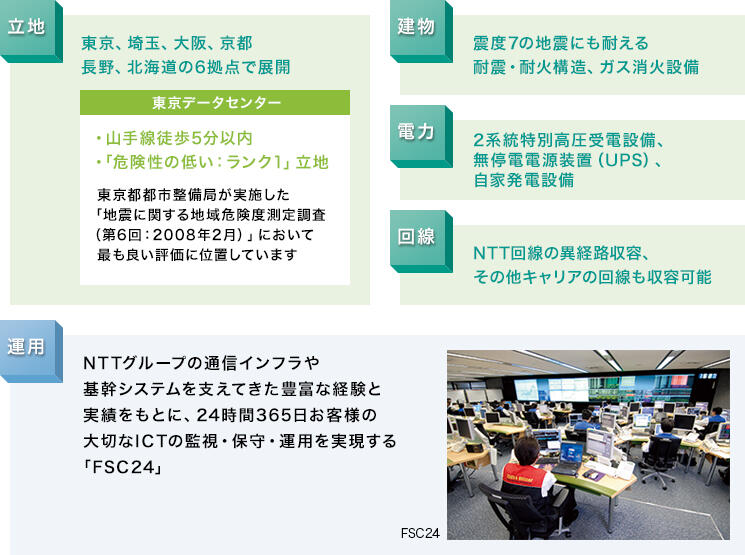 立地

東京、埼玉、大阪、京都
長野、北海道の6拠点で展開

東京データセンター

・山手線徒歩5分以内
・「危険性の低い：ランク1」立地

東京都都市整備局が実施した「地震に関する地域危険度測定調査（第6回：2008年2月）」において最も良い評価に位置しています

建物

震度7の地震にも耐える
耐震・耐火構造、ガス消火設備

電力

2系統特別高圧受電設備、
無停電電源装置（UPS）、
自家発電設備

回線

NTT回線の異経路収容、
その他キャリアの回線も収容可能

運用

NTTグループの通信インフラや基幹システムを支えてきた豊富な経験と実績をもとに、24時間365日お客様の大切なICTの監視・保守・運用を実現する「FSC24」

FSC24